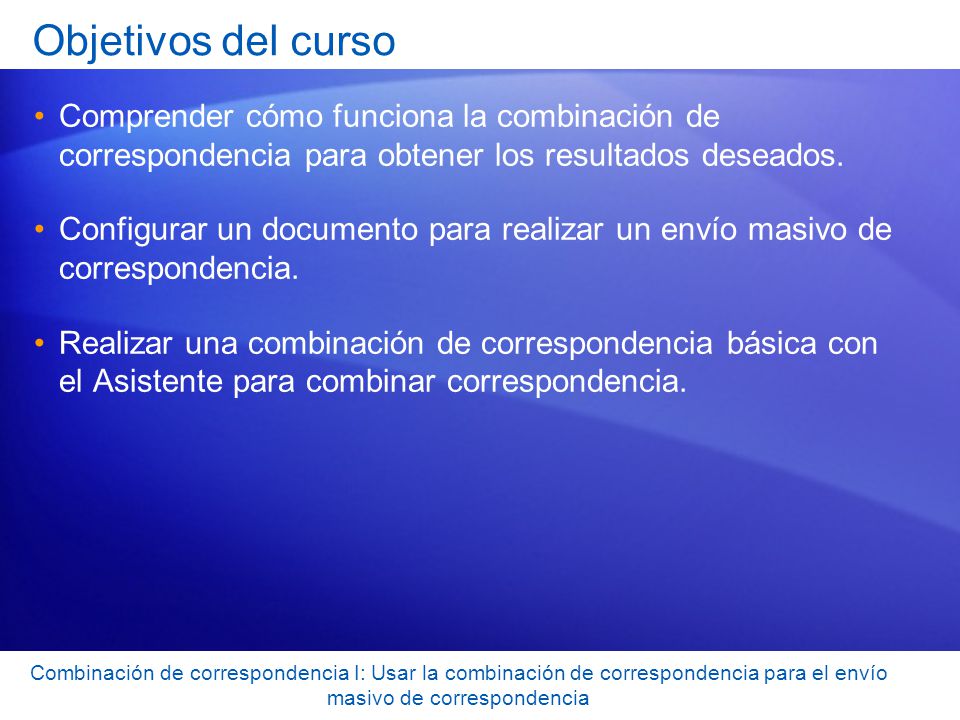 Objetivos del curso

• Comprender cómo funciona la combinación de correspondencia para obtener los resultados deseados.

• Configurar un documento para realizar un envío masivo de correspondencia.

• Realizar una combinación de correspondencia básica con el Asistente para combinar correspondencia.

Combinación de correspondencia I: Usar la combinación de correspondencia para el envío masivo de correspondencia